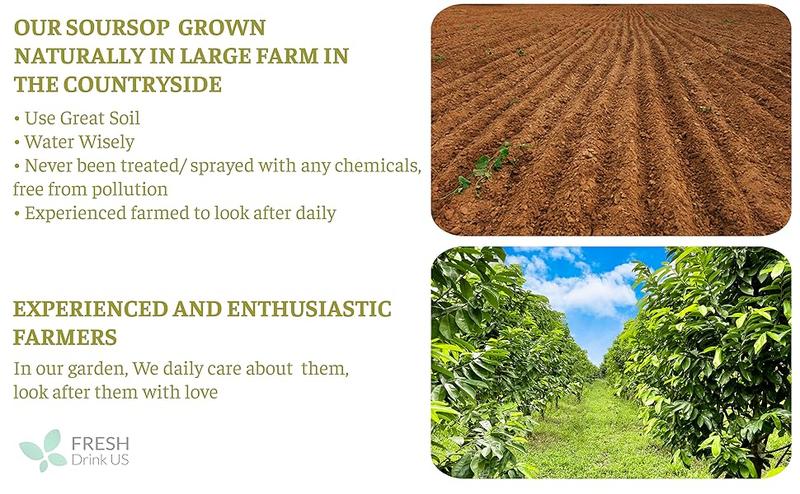 OUR SOURSOP GROWN NATURALLY IN LARGE FARM IN THE COUNTRYSIDE

• Use Great Soil
• Water Wisely
• Never been treated/ sprayed with any chemicals, free from pollution
• Experienced farmed to look after daily

EXPERIENCED AND ENTHUSIASTIC FARMERS

In our garden, We daily care about them, look after them with love

FRESH
Drink US